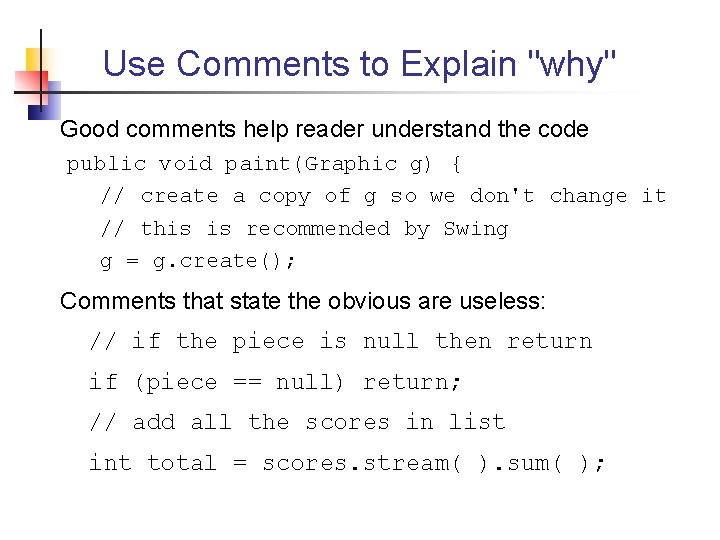 Use Comments to Explain "why"

Good comments help reader understand the code

public void paint(Graphic g) {
// create a copy of g so we don't change it
// this is recommended by Swing
g = g.create();

Comments that state the obvious are useless:

// if the piece is null then return
if (piece == null) return;
// add all the scores in list
int total = scores.stream( ).sum( );